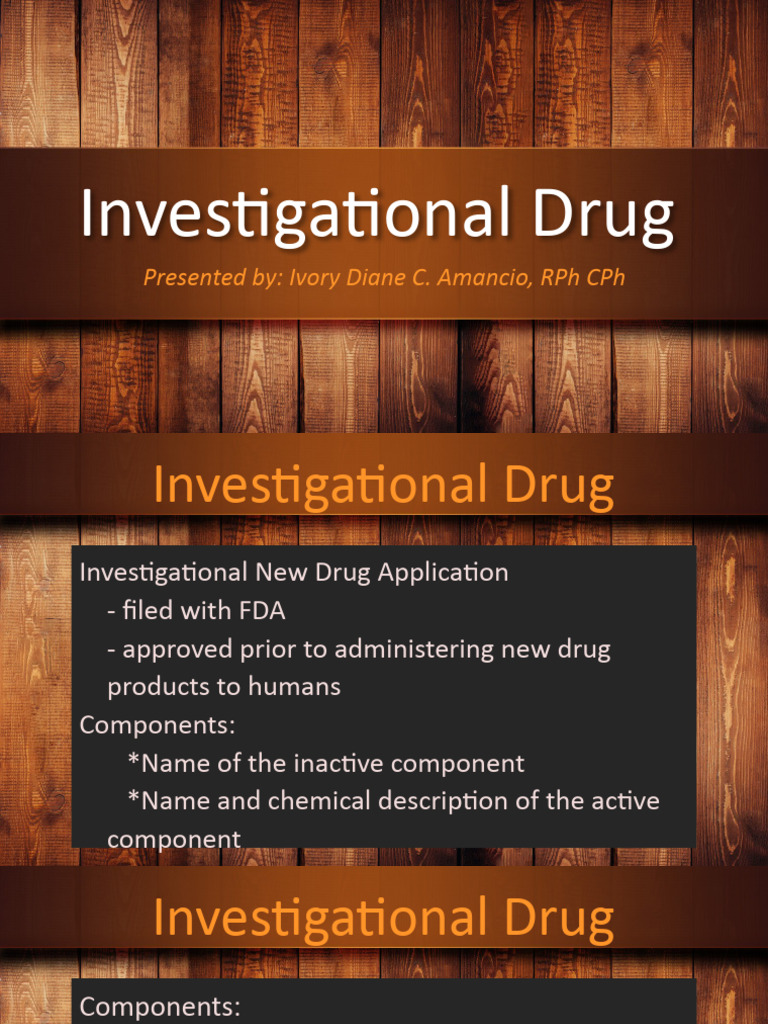 Investigational Drug

Presented by: Ivory Diane C. Amancio, RPh CPh

Investigational Drug

Investigational New Drug Application
- filed with FDA
- approved prior to administering new drug products to humans
Components:
*Name of the inactive component
*Name and chemical description of the active component

Investigational Drug

Components: